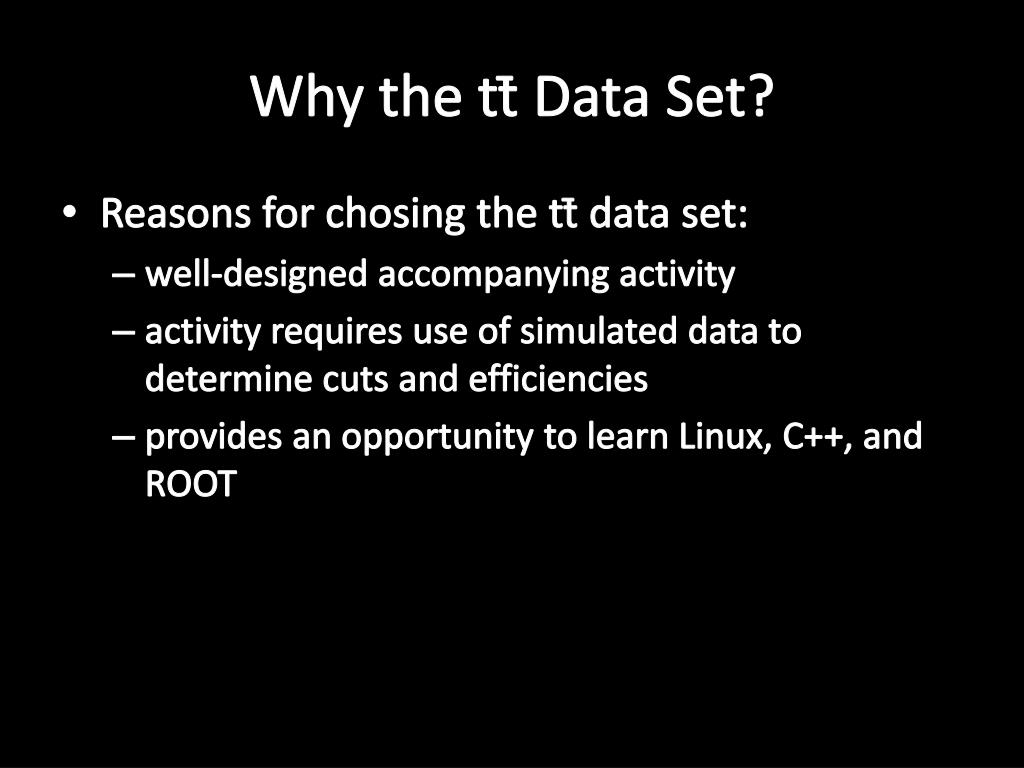 Why the $t\bar{t}$ Data Set?

• Reasons for chosing the $t\bar{t}$ data set:
– well-designed accompanying activity
– activity requires use of simulated data to determine cuts and efficiencies
– provides an opportunity to learn Linux, C++, and ROOT